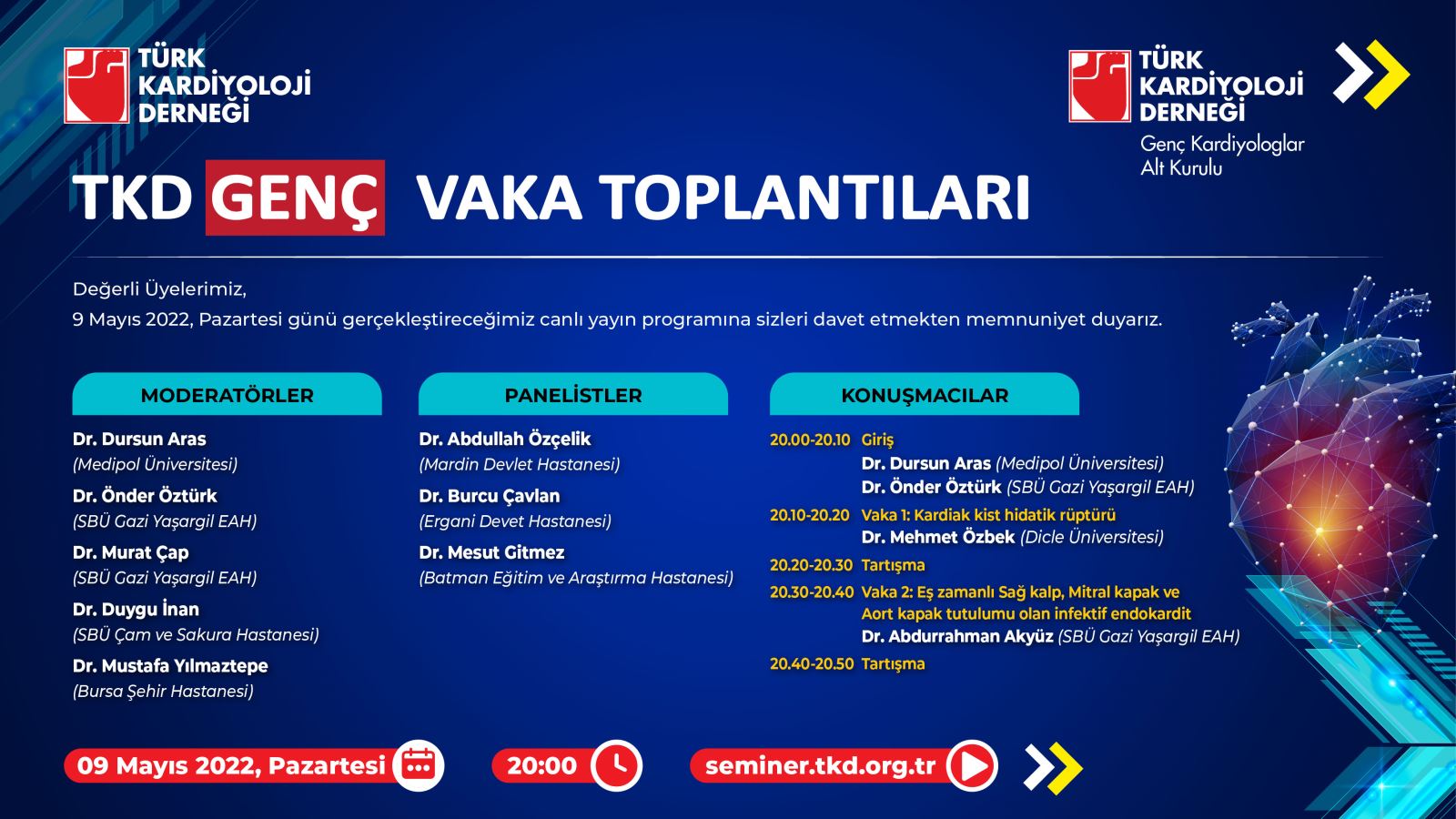 TÜRK KARDİYOLOJİ DERNEĞİ

TÜRK KARDİYOLOJİ DERNEĞİ
Genç Kardiyologlar Alt Kurulu

TKD GENÇ VAKA TOPLANTILARI

Değerli Üyelerimiz,
9 Mayıs 2022, Pazartesi günü gerçekleştireceğimiz canlı yayın programına sizleri davet etmekten memnuniyet duyarız.

MODERATÖRLER
Dr. Dursun Aras
(Medipol Üniversitesi)
Dr. Önder Öztürk
(SBÜ Gazi Yaşargil EAH)
Dr. Murat Çap
(SBÜ Gazi Yaşargil EAH)
Dr. Duygu İnan
(SBÜ Çam ve Sakura Hastanesi)
Dr. Mustafa Yılmaztepe
(Bursa Şehir Hastanesi)

PANELİSTLER
Dr. Abdullah Özçelik
(Mardin Devlet Hastanesi)
Dr. Burcu Çavlan
(Ergani Devet Hastanesi)
Dr. Mesut Gitmez
(Batman Eğitim ve Araştırma Hastanesi)

KONUŞMACILAR
20.00-20.10 Giriş
Dr. Dursun Aras (Medipol Üniversitesi)
Dr. Önder Öztürk (SBÜ Gazi Yaşargil EAH)
20.10-20.20 Vaka 1: Kardiak kist hidatik rüptürü
Dr. Mehmet Özbek (Dicle Üniversitesi)
20.20-20.30 Tartışma
20.30-20.40 Vaka 2: Eş zamanlı Sağ kalp, Mitral kapak ve Aort kapak tutulumu olan infektif endokardit
Dr. Abdurrahman Akyüz (SBÜ Gazi Yaşargil EAH)
20.40-20.50 Tartışma

09 Mayıs 2022, Pazartesi
20:00
seminer.tkd.org.tr